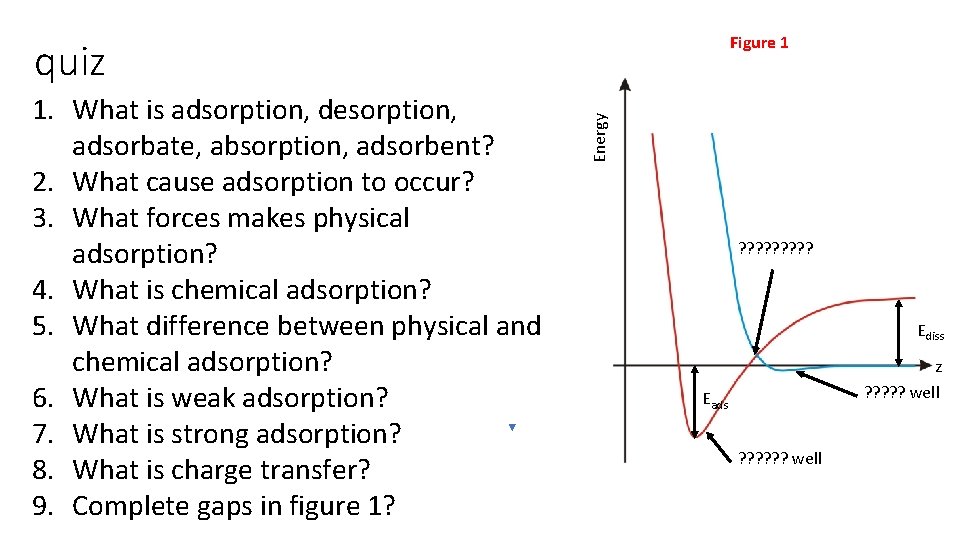 quiz

1. What is adsorption, desorption, adsorbate, absorption, adsorbent?
2. What cause adsorption to occur?
3. What forces makes physical adsorption?
4. What is chemical adsorption?
5. What difference between physical and chemical adsorption?
6. What is weak adsorption?
7. What is strong adsorption?
8. What is charge transfer?
9. Complete gaps in figure 1?

Figure 1

Energy

?????????

$E_{diss}$

z

$E_{ads}$

????? well

?????? well